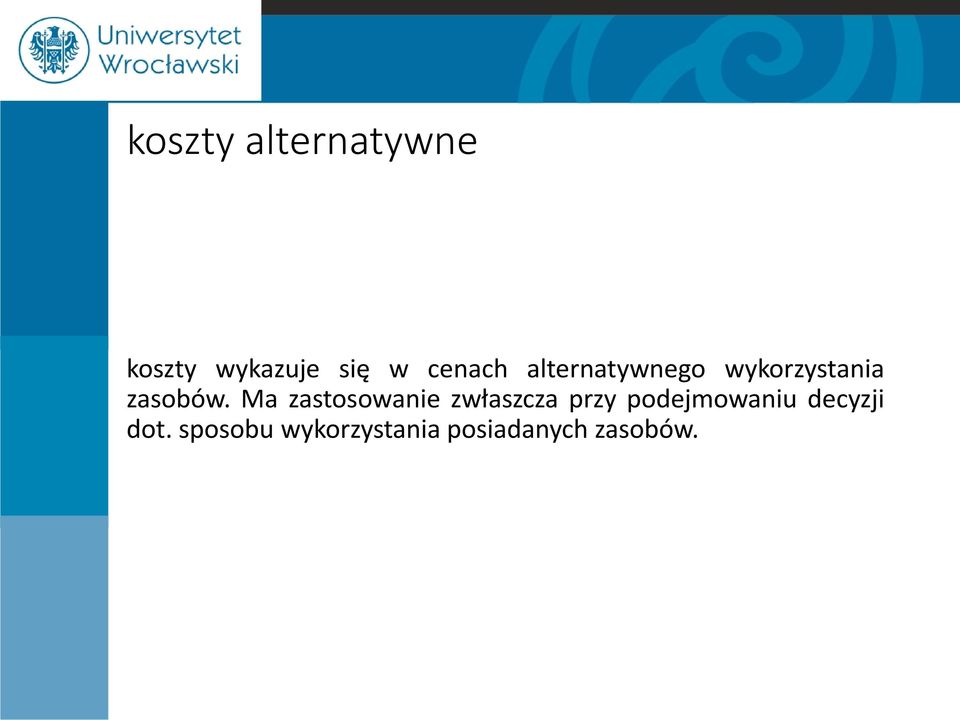 Uniwersytet Wrocławski

koszty alternatywne

koszty wykazuje się w cenach alternatywnego wykorzystania zasobów. Ma zastosowanie zwłaszcza przy podejmowaniu decyzji dot. sposobu wykorzystania posiadanych zasobów.